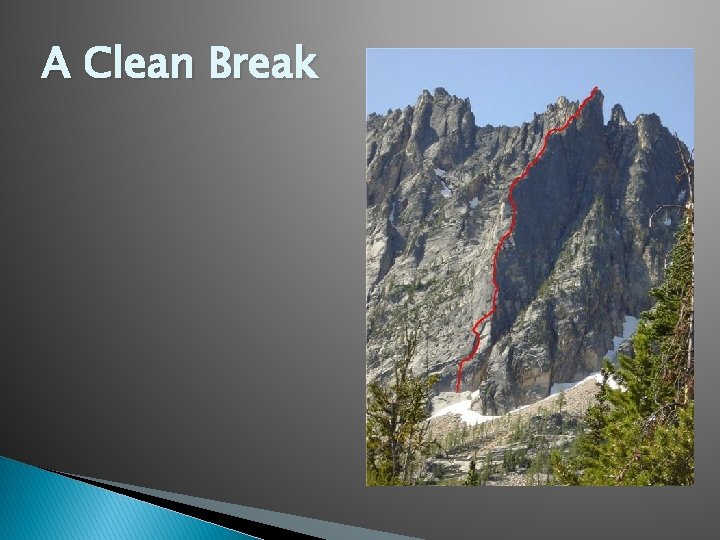 A Clean Break